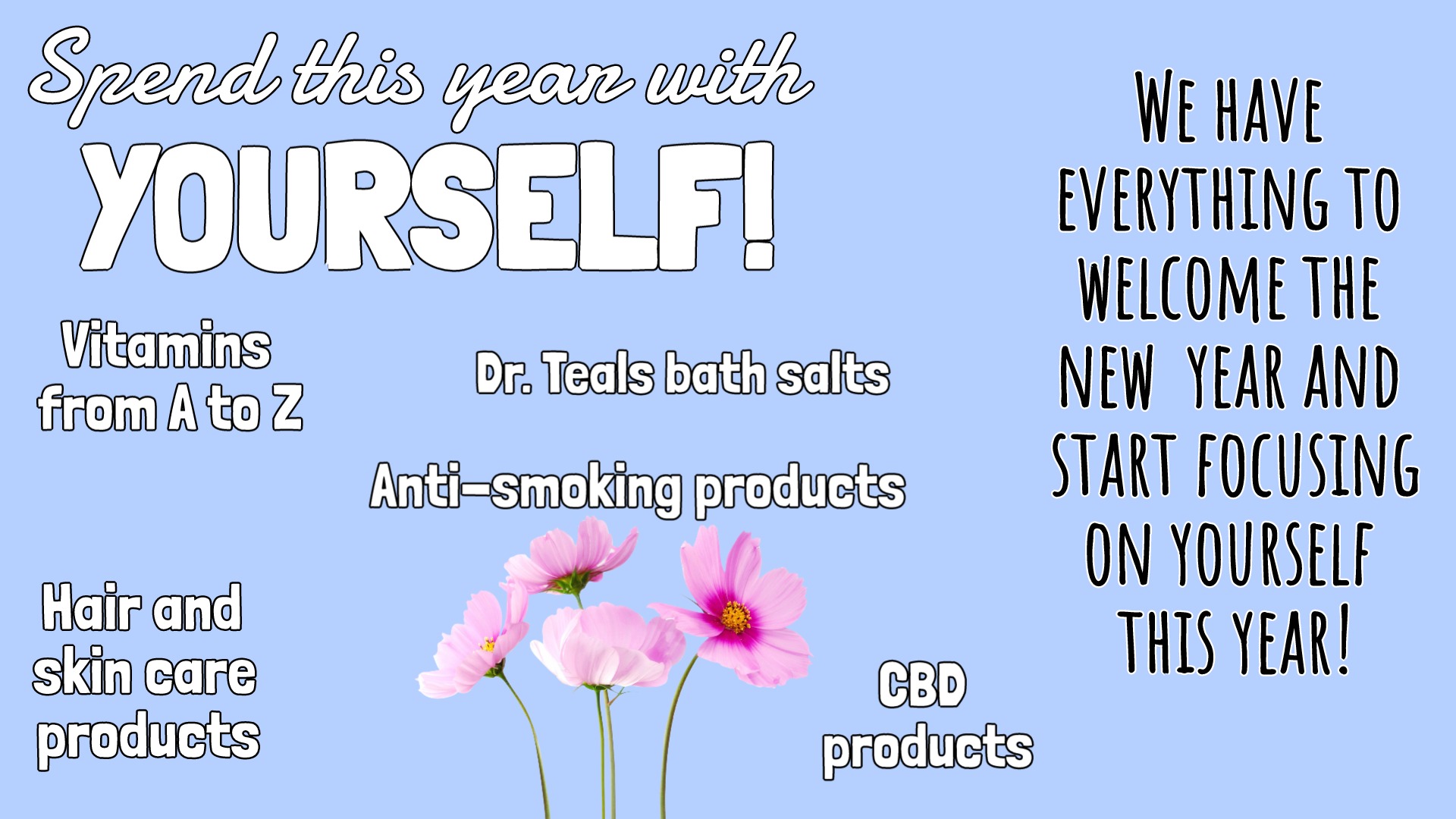 Spend this year with
YOURSELF!

Vitamins from A to Z

Dr. Teals bath salts

Anti-smoking products

Hair and skin care products

CBD products

WE HAVE EVERYTHING TO WELCOME THE NEW YEAR AND START FOCUSING ON YOURSELF THIS YEAR!